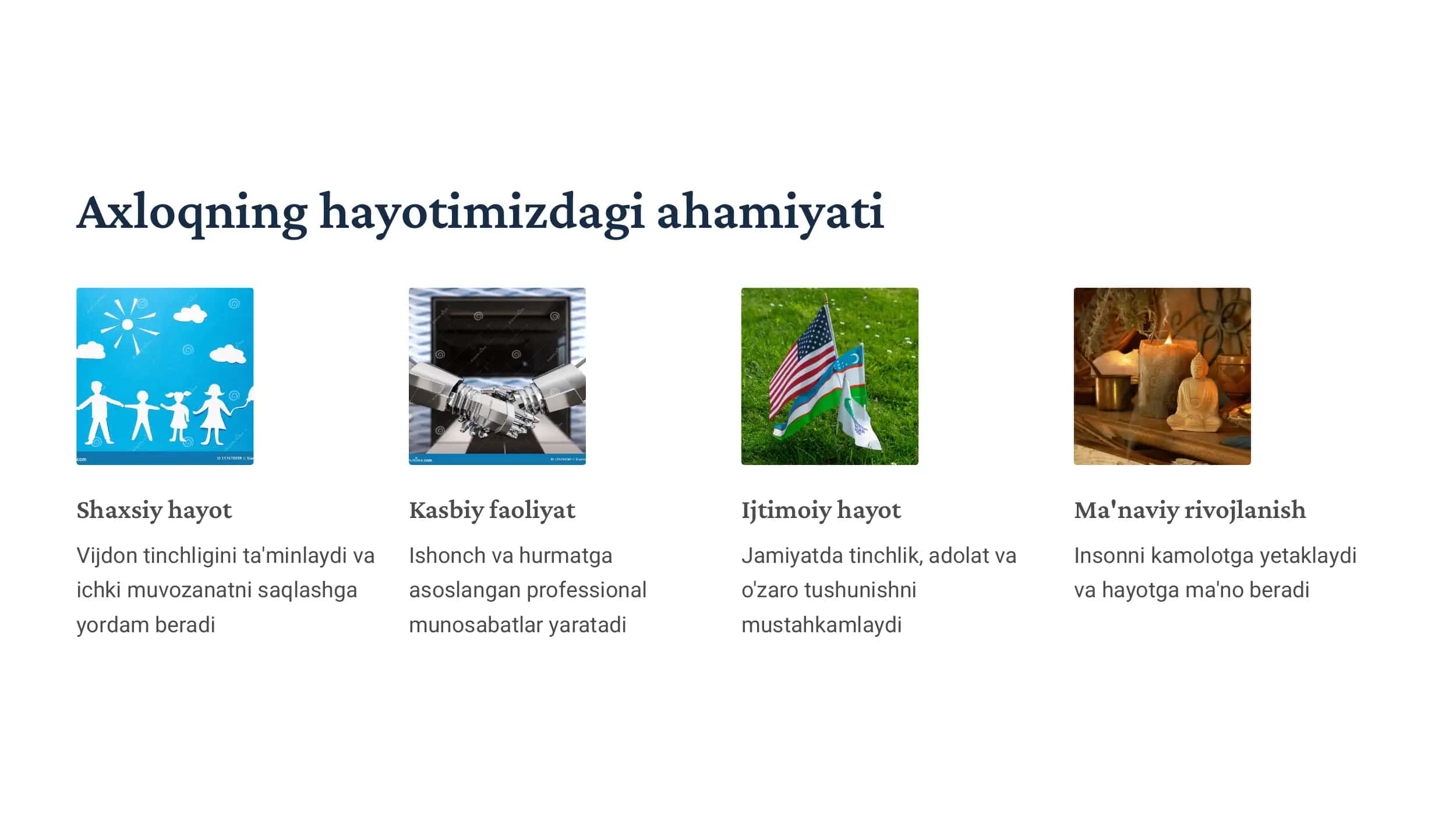 Axloqning hayotimizdagi ahamiyati

Shaxsiy hayot

Vijdon tinchligini ta'minlaydi va ichki muvozanatni saqlashga yordam beradi

Kasbiy faoliyat

Ishonch va hurmatga asoslangan professional munosabatlar yaratadi

Ijtimoiy hayot

Jamiyatda tinchlik, adolat va o'zaro tushunishni mustahkamlaydi

Ma'naviy rivojlanish

Insonni kamolotga yetaklaydi va hayotga ma'no beradi